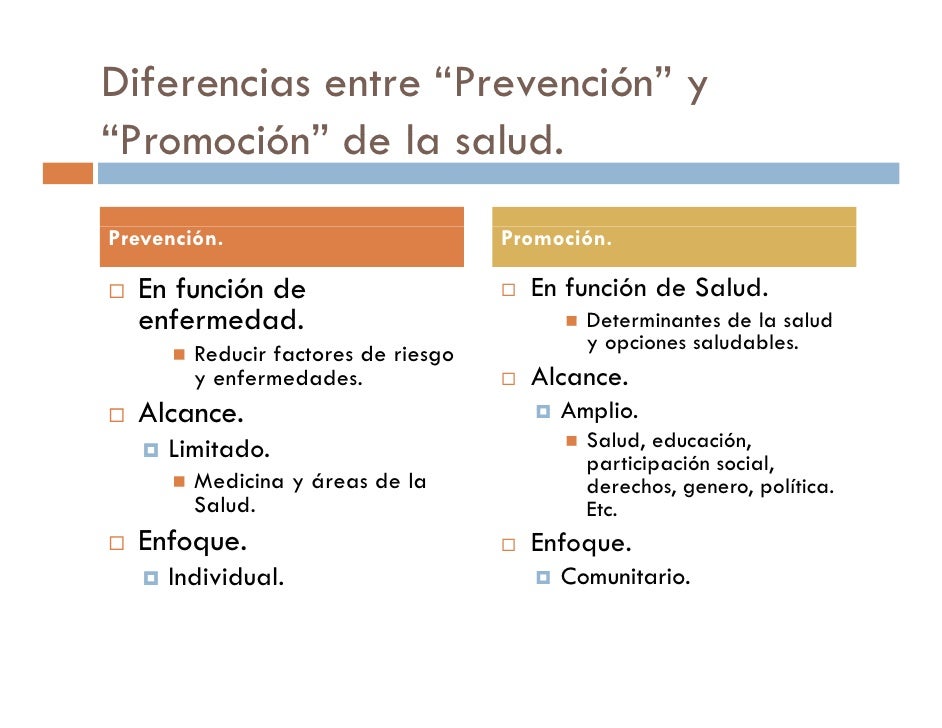 Diferencias entre “Prevención” y “Promoción” de la salud.

Prevención.

En función de enfermedad.
Reducir factores de riesgo y enfermedades.
Alcance.
Limitado.
Medicina y áreas de la Salud.
Enfoque.
Individual.

Promoción.

En función de Salud.
Determinantes de la salud y opciones saludables.
Alcance.
Amplio.
Salud, educación, participación social, derechos, genero, política. Etc.
Enfoque.
Comunitario.